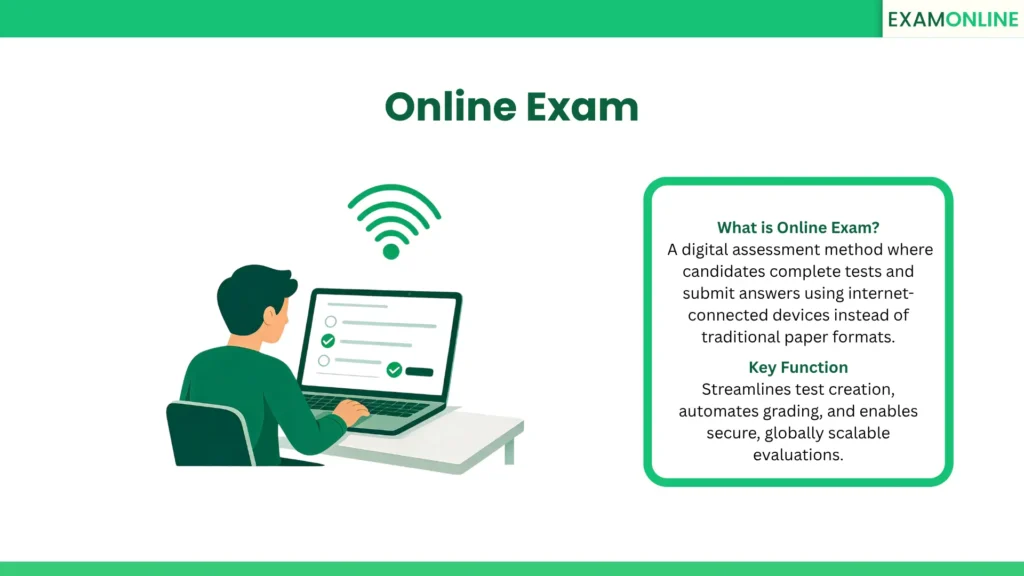 EXAMONLINE

Online Exam

What is Online Exam?
A digital assessment method where candidates complete tests and submit answers using internet-connected devices instead of traditional paper formats.

Key Function
Streamlines test creation, automates grading, and enables secure, globally scalable evaluations.